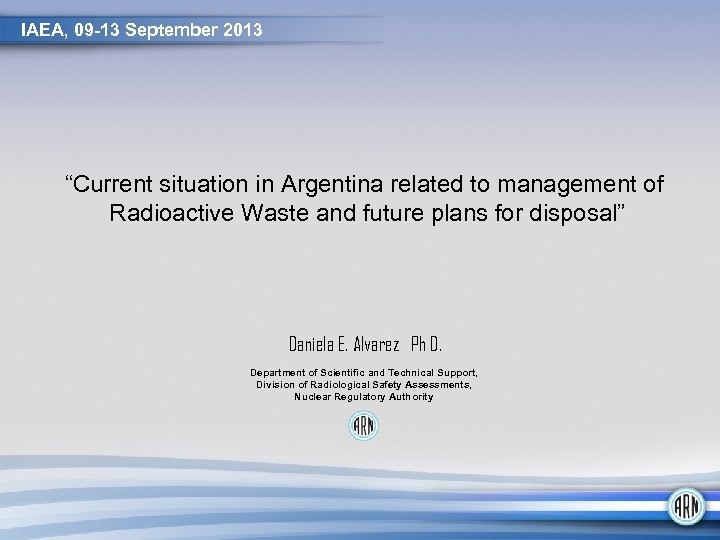 IAEA, 09-13 September 2013

“Current situation in Argentina related to management of Radioactive Waste and future plans for disposal”

Daniela E. Alvarez Ph D.

Department of Scientific and Technical Support,
Division of Radiological Safety Assessments,
Nuclear Regulatory Authority

ARN

ARN